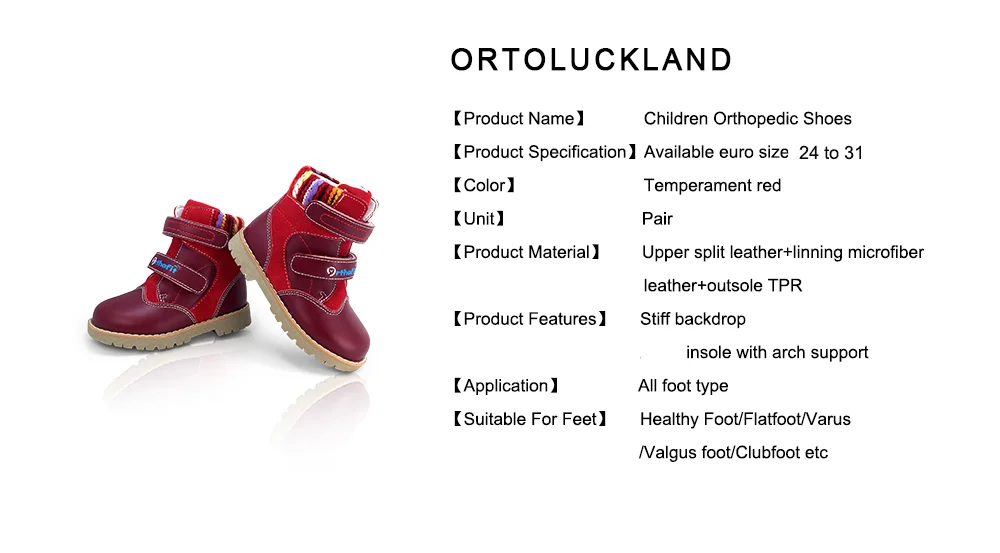 ORTOLUCKLAND

【Product Name】 Children Orthopedic Shoes

【Product Specification】 Available euro size 24 to 31

【Color】 Temperament red

【Unit】 Pair

【Product Material】 Upper split leather+linning microfiber leather+outsole TPR

【Product Features】 Stiff backdrop insole with arch support

【Application】 All foot type

【Suitable For Feet】 Healthy Foot/Flatfoot/Varus /Valgus foot/Clubfoot etc